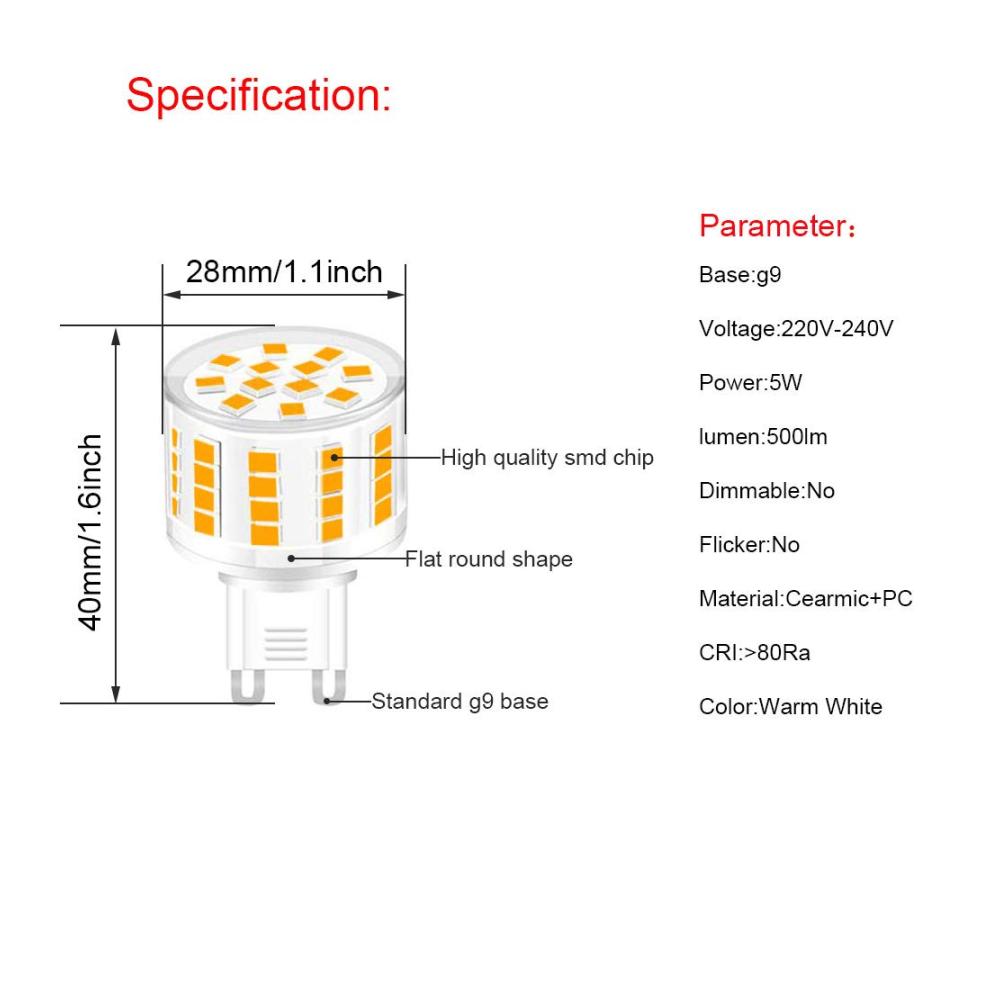 Specification:

28mm/1.1inch

40mm/1.6inch

High quality smd chip

Flat round shape

Standard g9 base

Parameter：

Base:g9

Voltage:220V-240V

Power:5W

lumen:500lm

Dimmable:No

Flicker:No

Material:Cearmic+PC

CRI:>80Ra

Color:Warm White